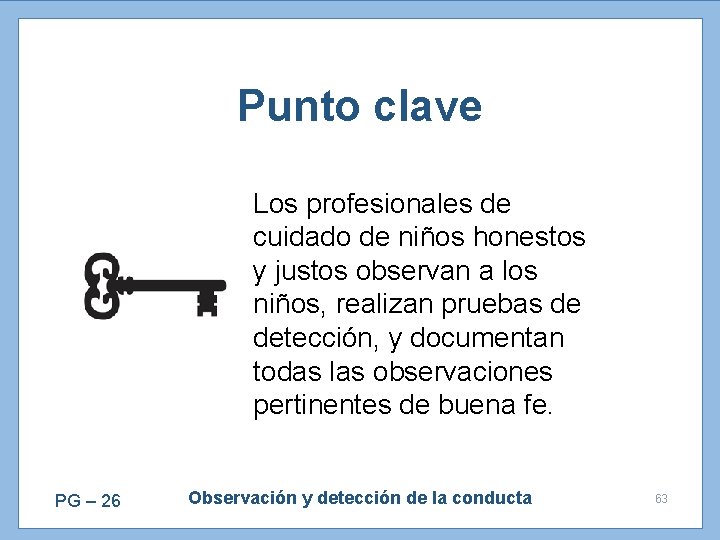 Punto clave

Los profesionales de cuidado de niños honestos y justos observan a los niños, realizan pruebas de detección, y documentan todas las observaciones pertinentes de buena fe.

PG – 26

Observación y detección de la conducta

63